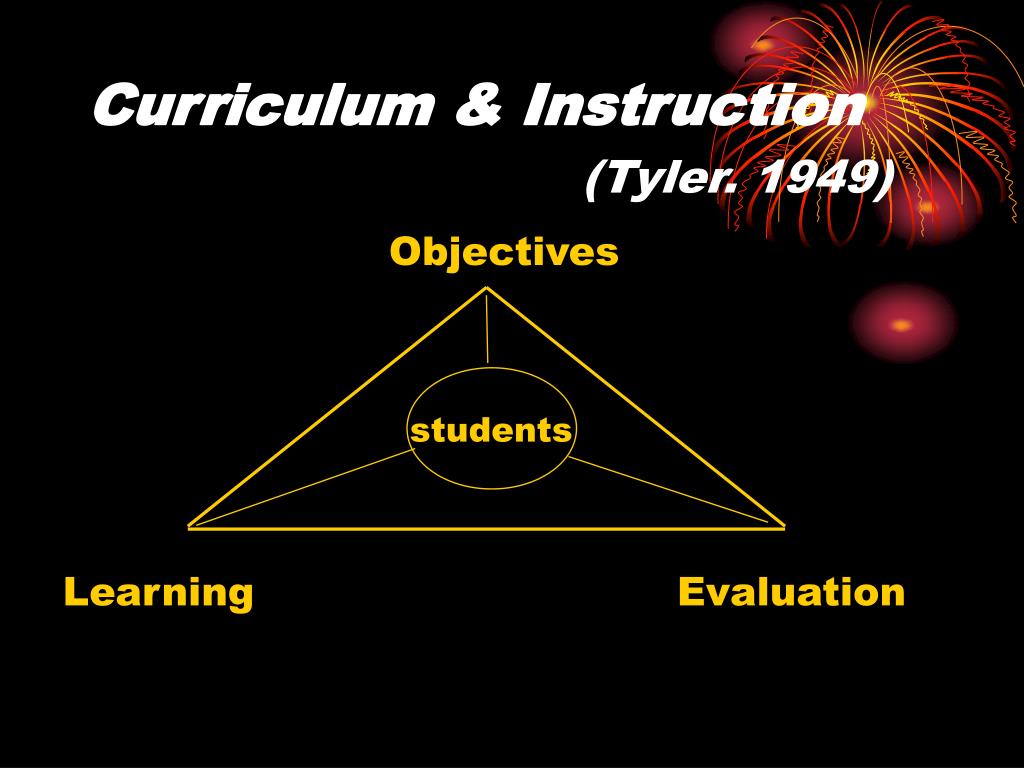 Curriculum & Instruction

(Tyler. 1949)

Objectives

students

Learning

Evaluation